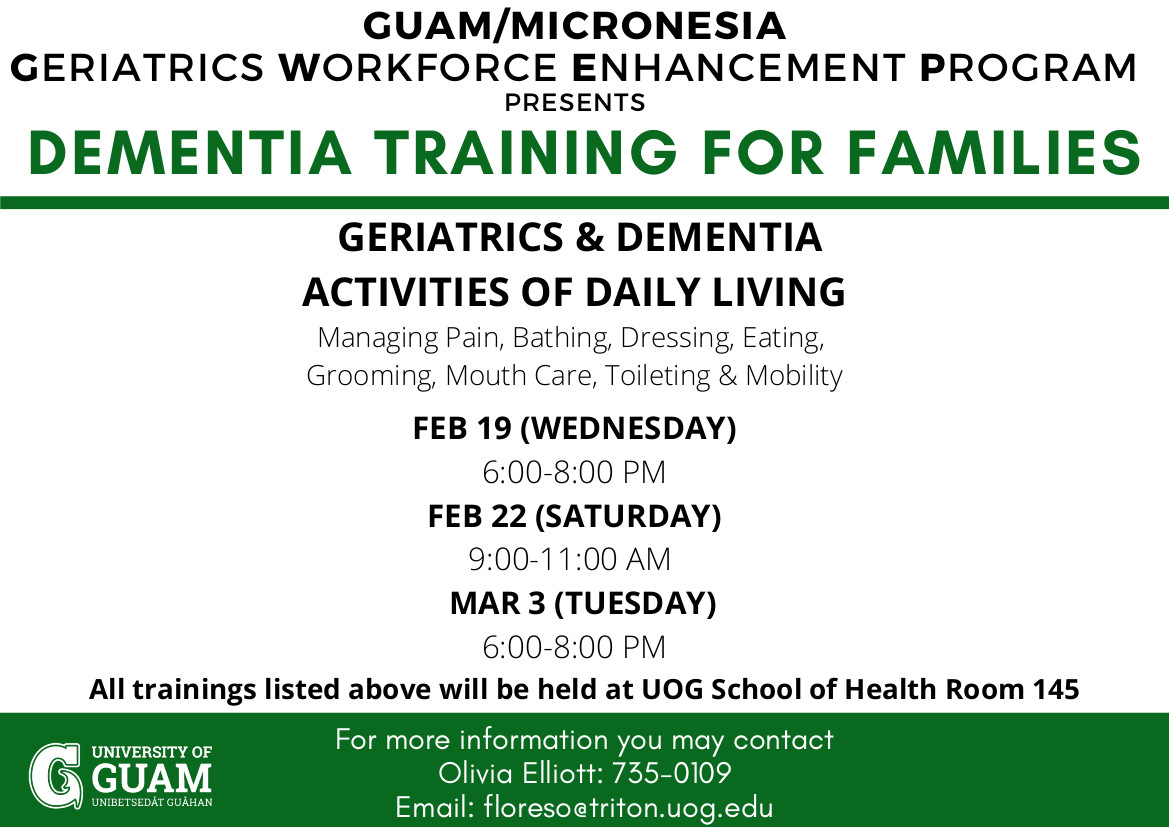 GUAM/MICRONESIA
GERIATRICS WORKFORCE ENHANCEMENT PROGRAM
PRESENTS
DEMENTIA TRAINING FOR FAMILIES

GERIATRICS & DEMENTIA
ACTIVITIES OF DAILY LIVING
Managing Pain, Bathing, Dressing, Eating, Grooming, Mouth Care, Toileting & Mobility

FEB 19 (WEDNESDAY)
6:00-8:00 PM
FEB 22 (SATURDAY)
9:00-11:00 AM
MAR 3 (TUESDAY)
6:00-8:00 PM
All trainings listed above will be held at UOG School of Health Room 145

UNIVERSITY OF GUAM
UNIBETSEDÅT GUÅHAN

For more information you may contact
Olivia Elliott: 735-0109
Email: floreso@triton.uog.edu